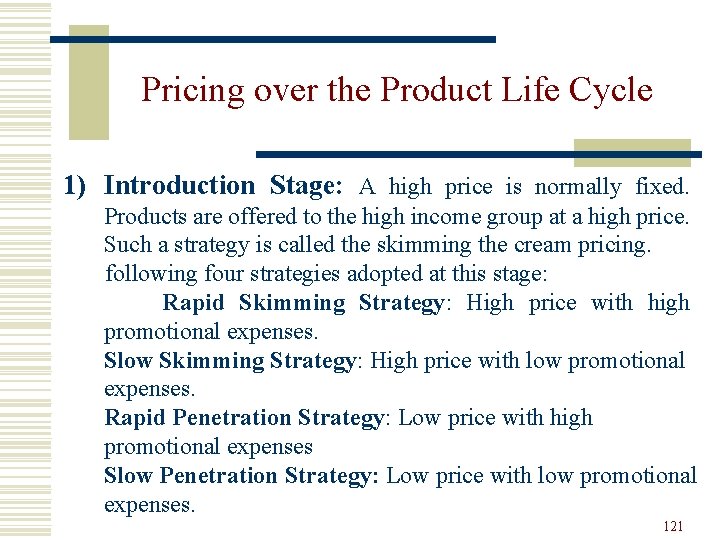 Pricing over the Product Life Cycle

1) Introduction Stage: A high price is normally fixed. Products are offered to the high income group at a high price. Such a strategy is called the skimming the cream pricing. following four strategies adopted at this stage:
Rapid Skimming Strategy: High price with high promotional expenses.
Slow Skimming Strategy: High price with low promotional expenses.
Rapid Penetration Strategy: Low price with high promotional expenses
Slow Penetration Strategy: Low price with low promotional expenses.

121